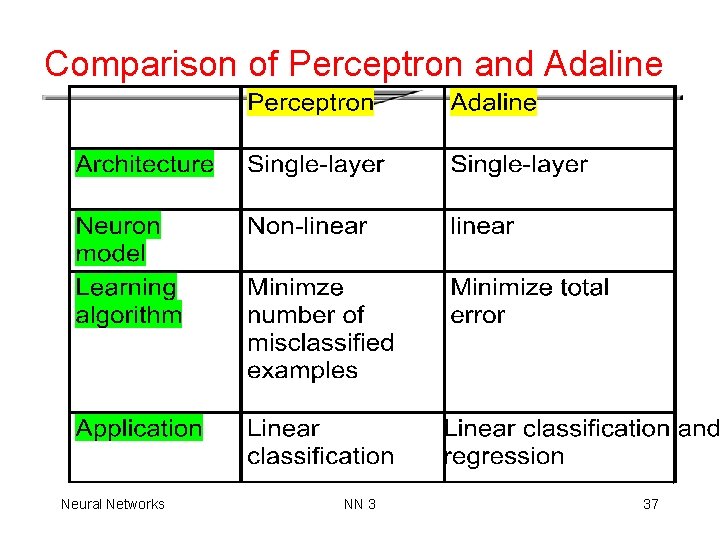 Comparison of Perceptron and Adaline

| | Perceptron | Adaline |
|---|---|---|
| Architecture | Single-layer | Single-layer |
| Neuron model | Non-linear | linear |
| Learning algorithm | Minimze number of misclassified examples | Minimize total error |
| Application | Linear classification | Linear classification and regression |

Neural Networks NN 3 37